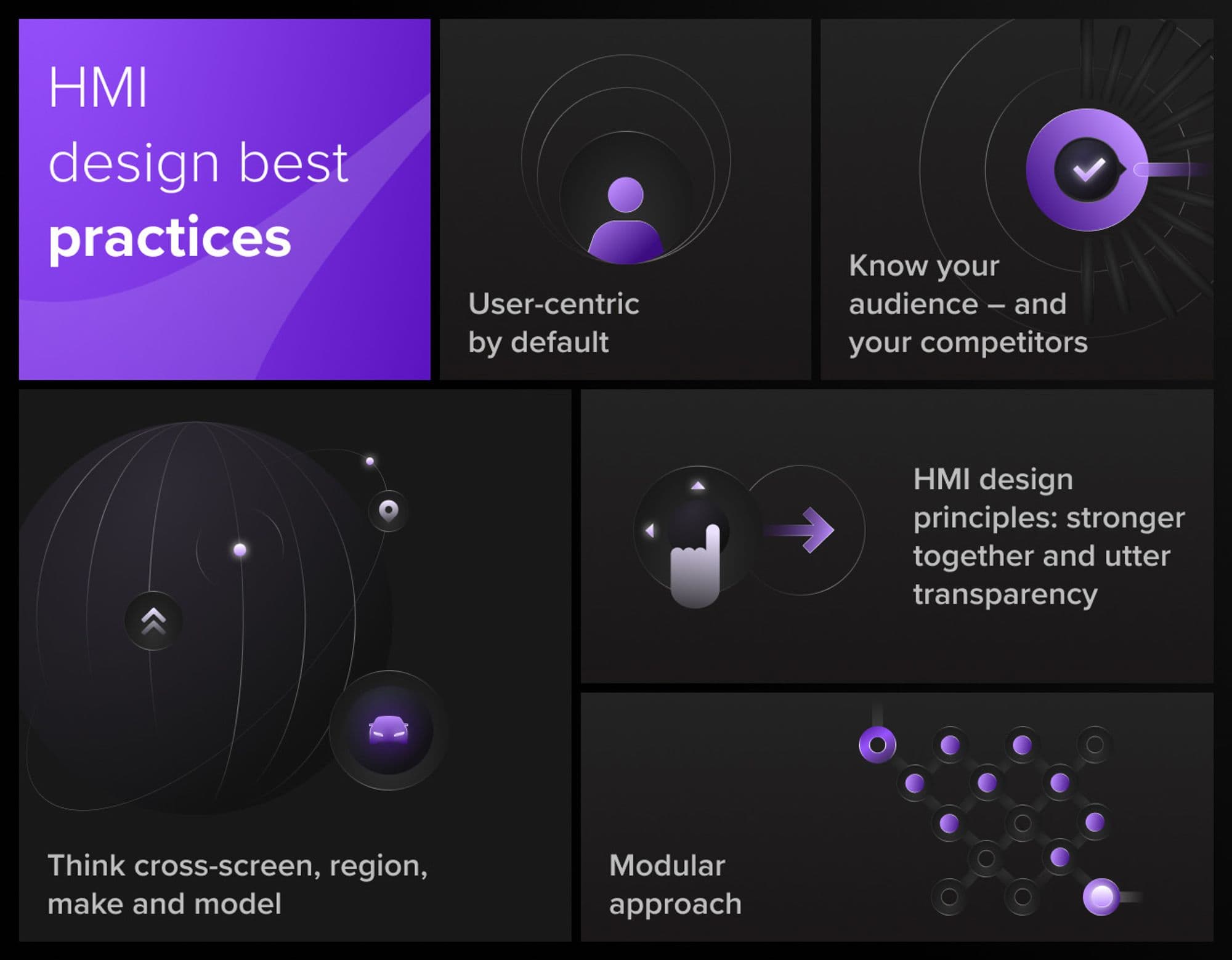 HMI
design best
practices

User-centric
by default

Know your
audience – and
your competitors

Think cross-screen, region,
make and model

HMI design
principles: stronger
together and utter
transparency

Modular
approach